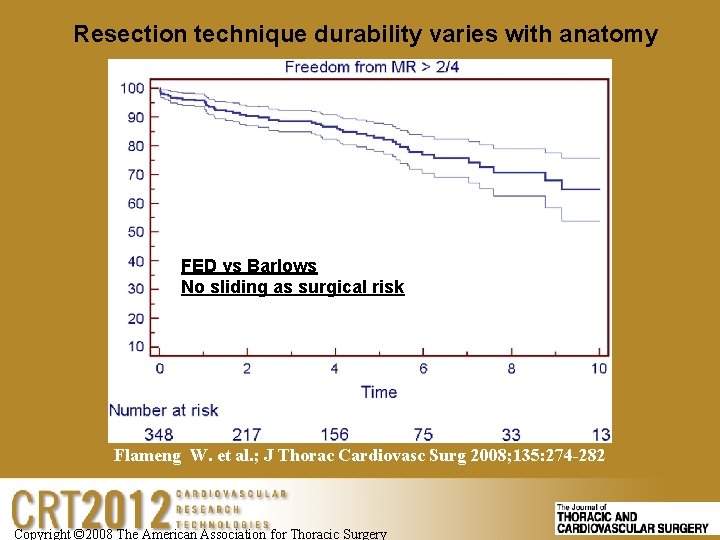 Resection technique durability varies with anatomy

Freedom from MR > 2/4

100
90
80
70
60
50
40
30
20
10

FED vs Barlows
No sliding as surgical risk

0 2 4 6 8 10

Time

Number at risk

348 217 156 75 33 13

Flameng W. et al.; J Thorac Cardiovasc Surg 2008;135:274-282

CRT2012 CARDIOVASCULAR RESEARCH TECHNOLOGIES

Copyright ©2008 The American Association for Thoracic Surgery

The Journal of THORACIC AND CARDIOVASCULAR SURGERY